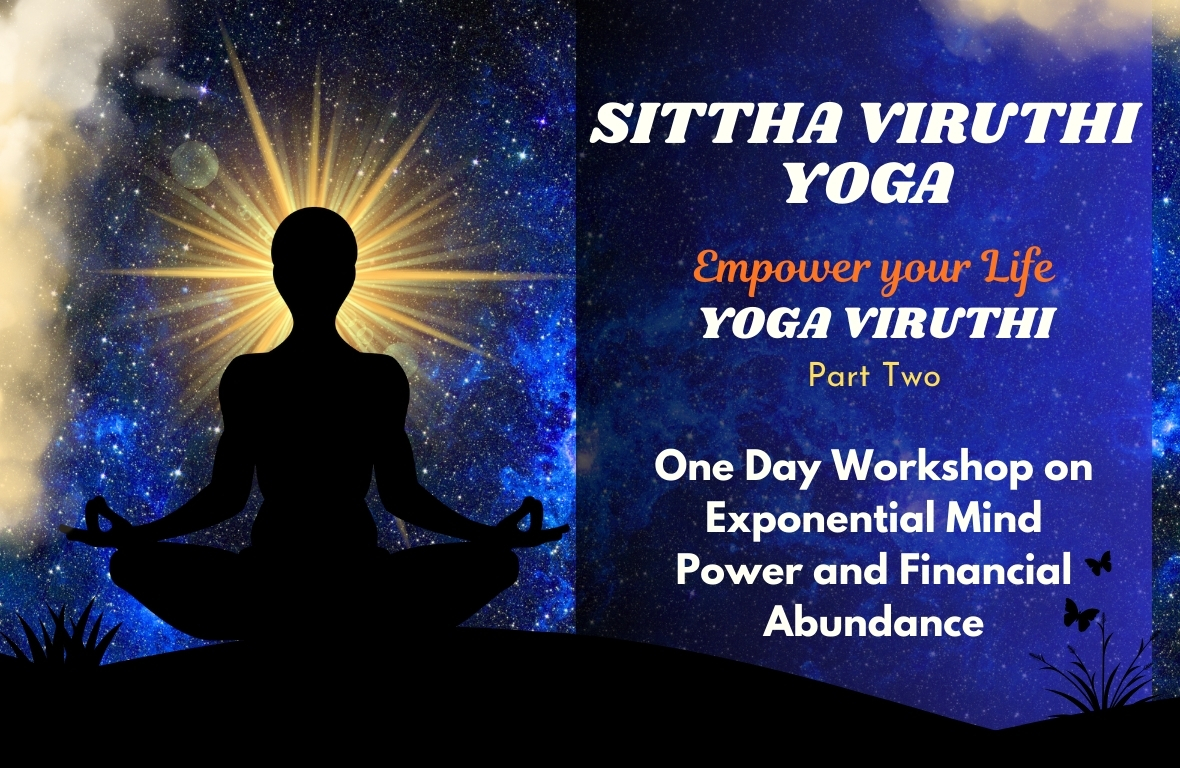 SITTHA VIRUTHI YOGA

Empower your Life
YOGA VIRUTHI
Part Two

One Day Workshop on Exponential Mind Power and Financial Abundance